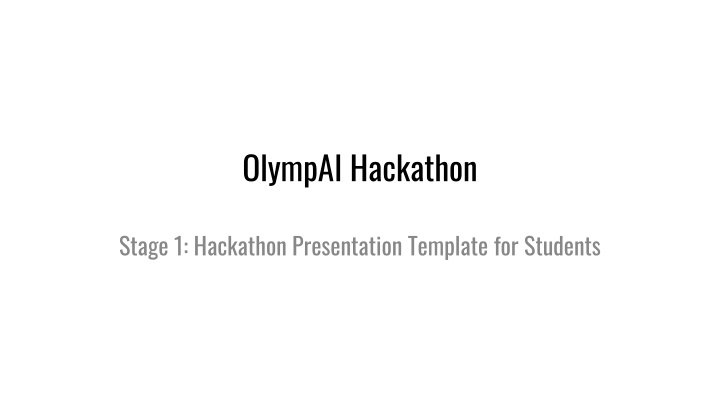 OlympAI Hackathon

Stage 1: Hackathon Presentation Template for Students